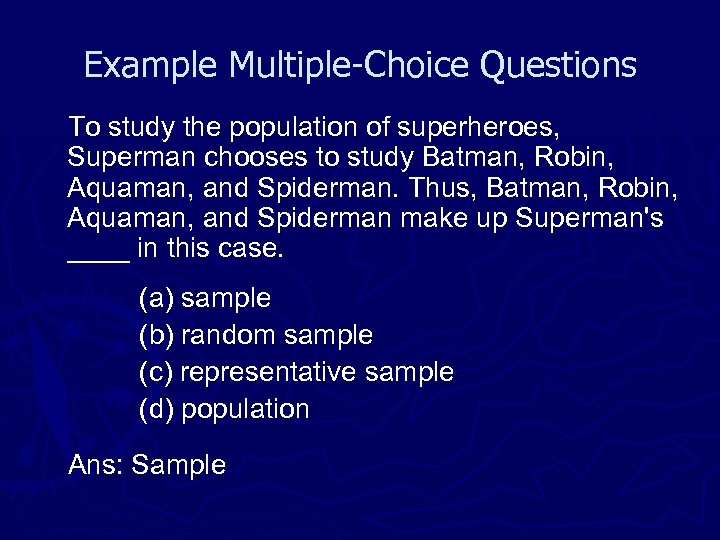 Example Multiple-Choice Questions

To study the population of superheroes, Superman chooses to study Batman, Robin, Aquaman, and Spiderman. Thus, Batman, Robin, Aquaman, and Spiderman make up Superman's ____ in this case.

(a) sample
(b) random sample
(c) representative sample
(d) population

Ans: Sample